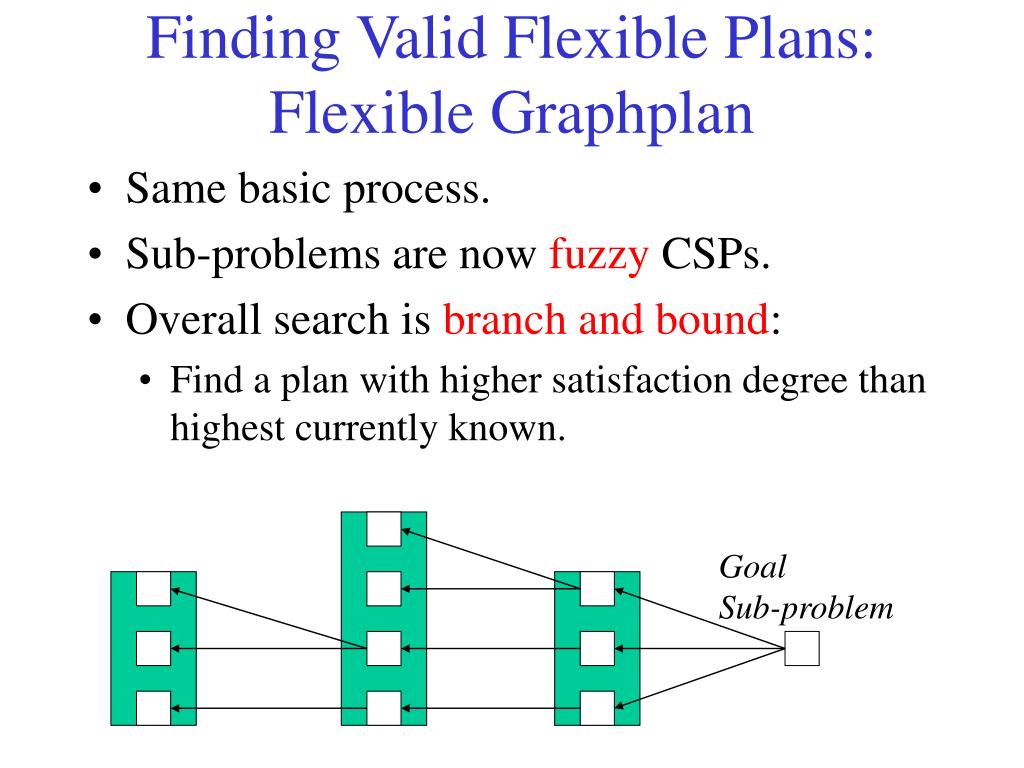 Finding Valid Flexible Plans: Flexible Graphplan

• Same basic process.
• Sub-problems are now fuzzy CSPs.
• Overall search is branch and bound:
  • Find a plan with higher satisfaction degree than highest currently known.

Goal
Sub-problem